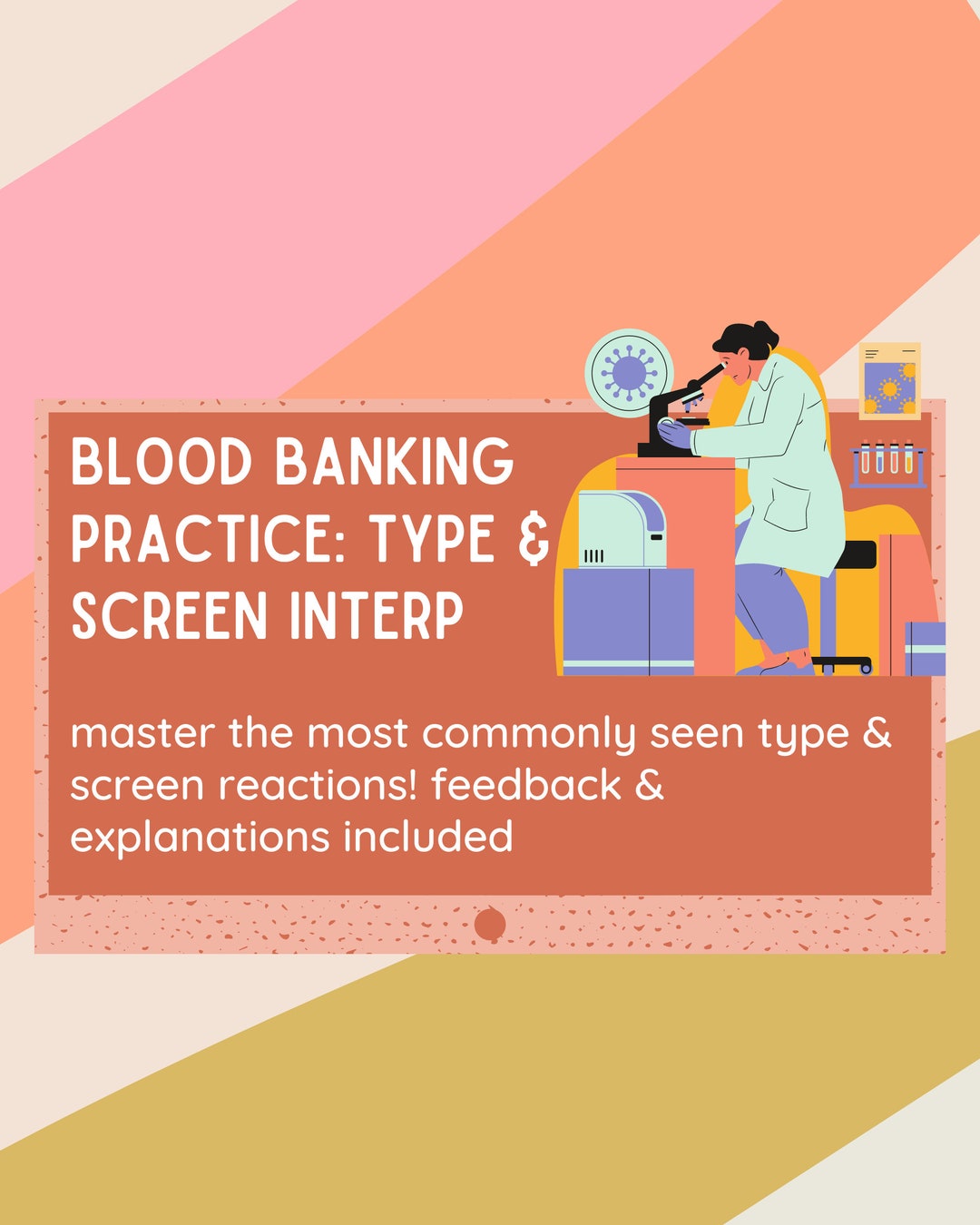 BLOOD BANKING PRACTICE: TYPE & SCREEN INTERP

master the most commonly seen type & screen reactions! feedback & explanations included